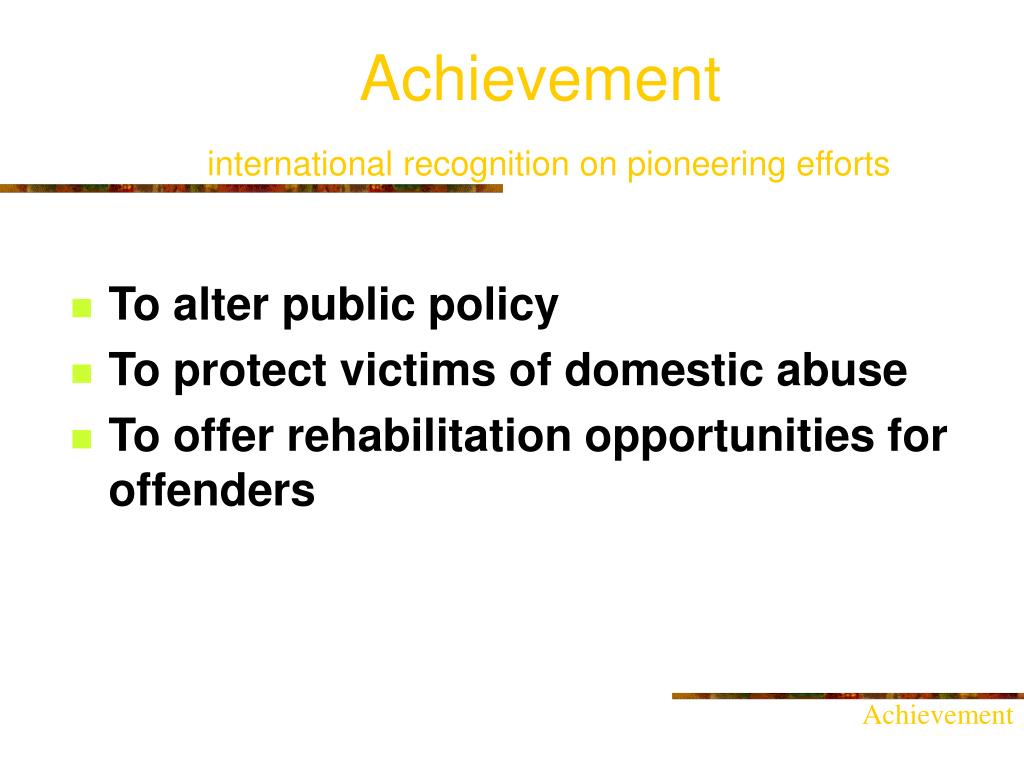 Achievement

international recognition on pioneering efforts

- To alter public policy
- To protect victims of domestic abuse
- To offer rehabilitation opportunities for offenders

Achievement